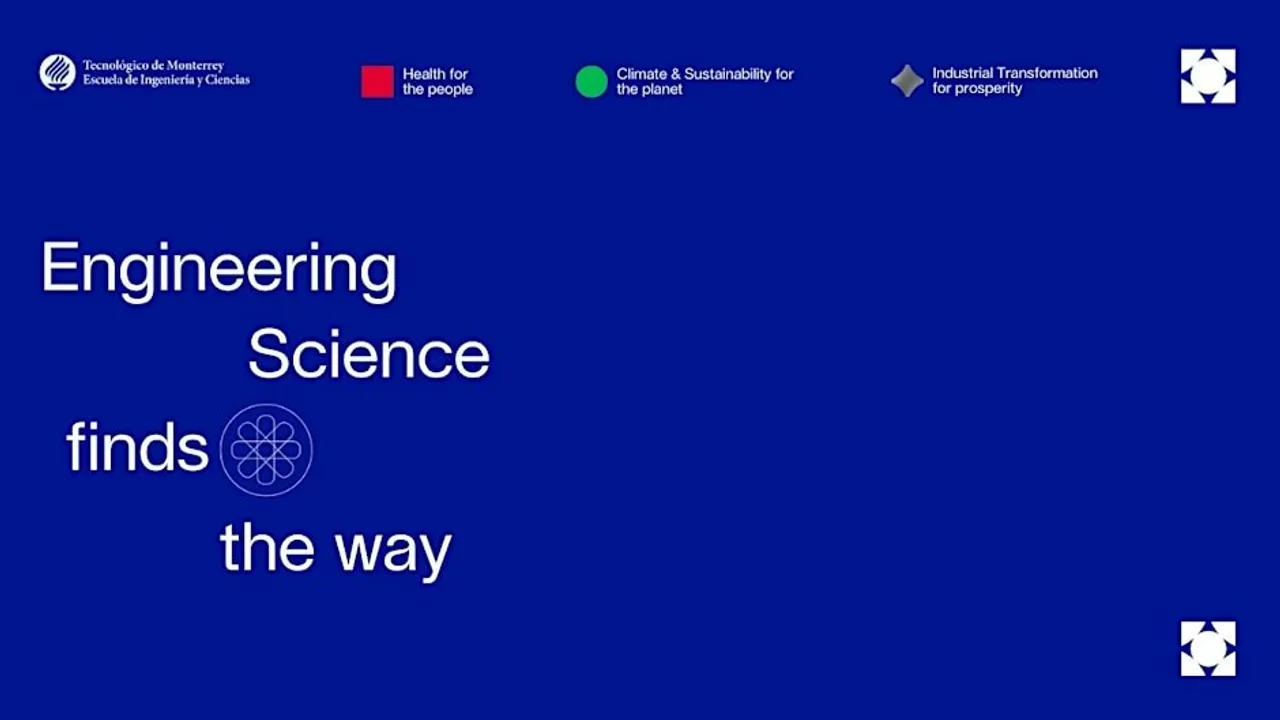 Tecnológico de Monterrey
Escuela de Ingeniería y Ciencias

Health for the people

Climate & Sustainability for the planet

Industrial Transformation for prosperity

Engineering
Science
finds
the way